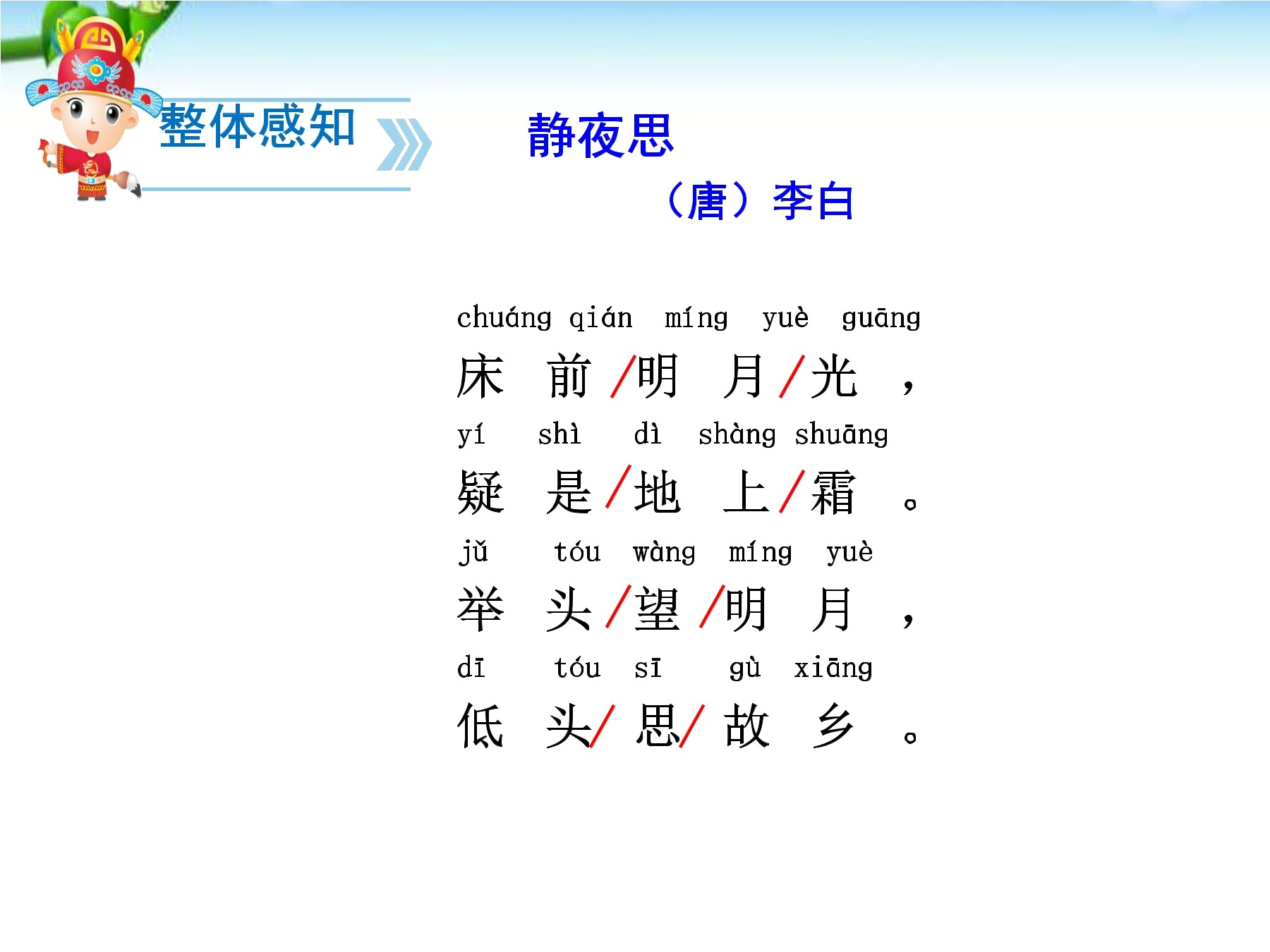 整体感知

静夜思

（唐）李白

chuáng qián míng yuè guāng
床 前 /明 月 /光 ，

yí shì dì shàng shuāng
疑 是 /地 上 /霜 。

jǔ tóu wàng míng yuè
举 头 /望 /明 月 ，

dī tóu sī gù xiāng
低 头/ 思/ 故 乡 。